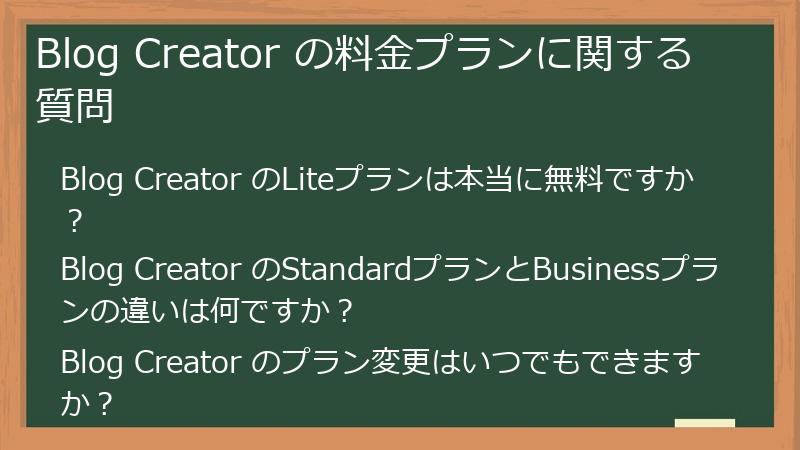 Blog Creator の料金プランに関する質問

Blog Creator のLiteプランは本当に無料ですか？

Blog Creator のStandardプランとBusinessプランの違いは何ですか？

Blog Creator のプラン変更はいつでもできますか？